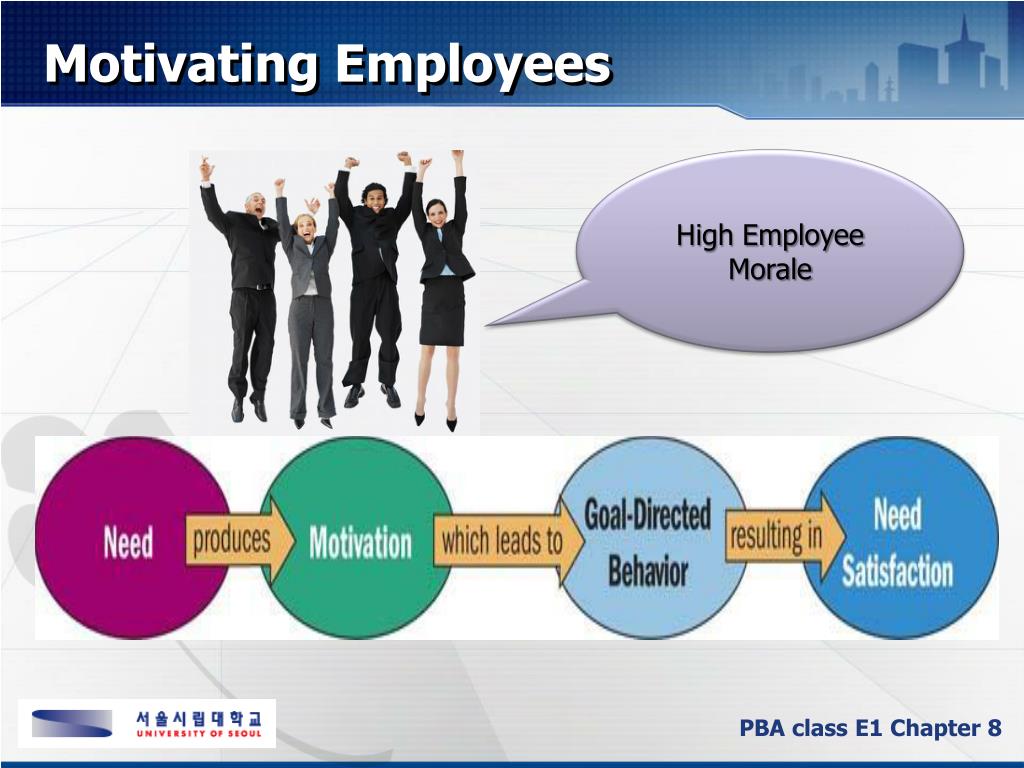 Motivating Employees

High Employee Morale

Need produces Motivation which leads to Goal-Directed Behavior resulting in Need Satisfaction

서울시립대학교
UNIVERSITY OF SEOUL

PBA class E1 Chapter 8